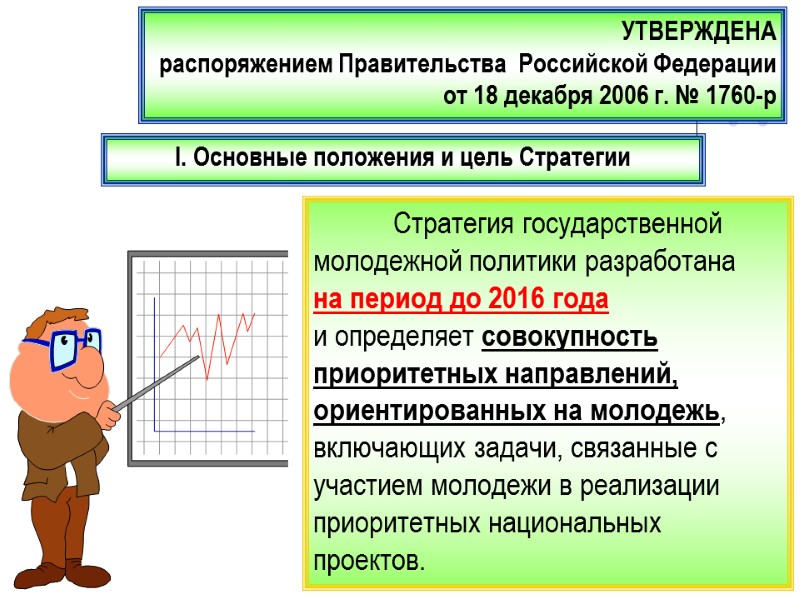 УТВЕРЖДЕНА
распоряжением Правительства Российской Федерации
от 18 декабря 2006 г. № 1760-р

I. Основные положения и цель Стратегии

Стратегия государственной молодежной политики разработана на период до 2016 года и определяет совокупность приоритетных направлений, ориентированных на молодежь, включающих задачи, связанные с участием молодежи в реализации приоритетных национальных проектов.